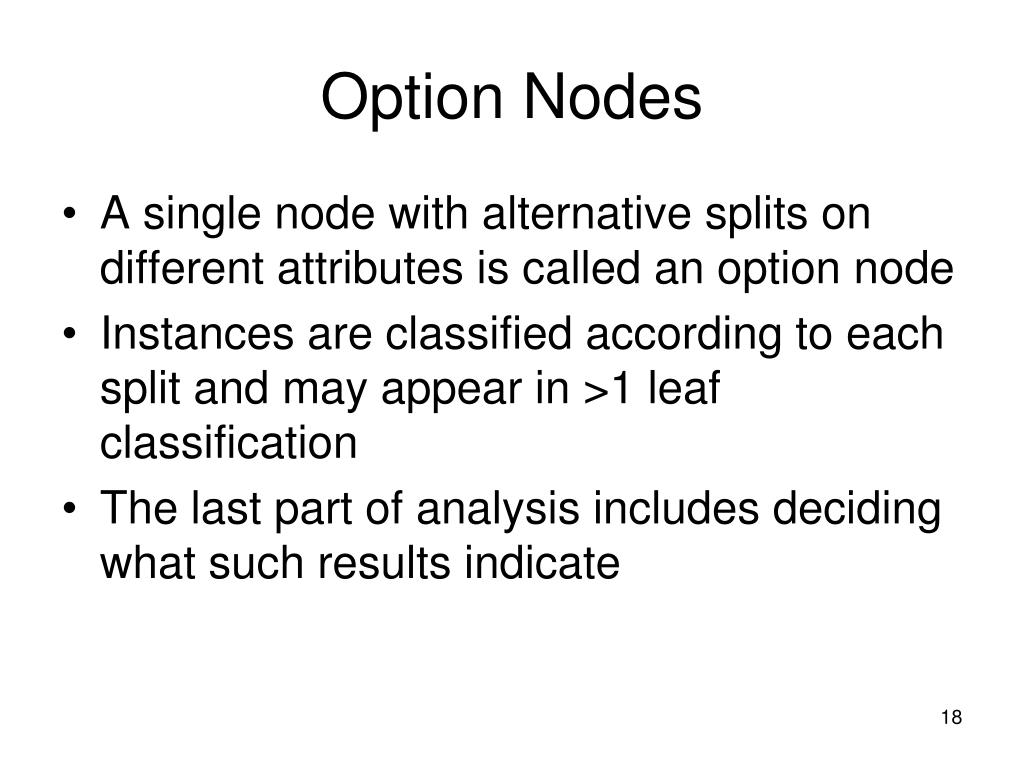 Option Nodes

• A single node with alternative splits on different attributes is called an option node
• Instances are classified according to each split and may appear in >1 leaf classification
• The last part of analysis includes deciding what such results indicate

18